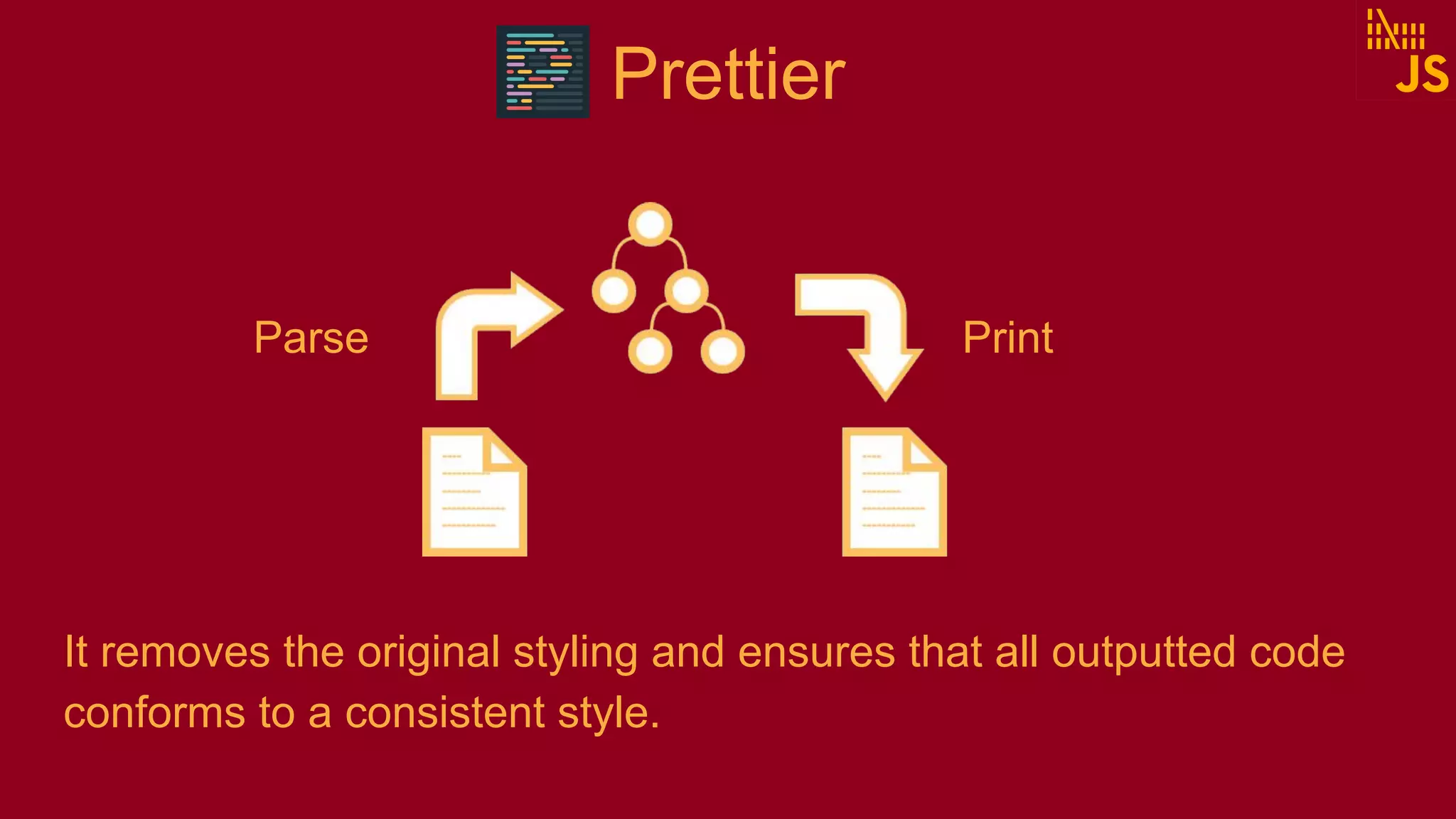 Prettier

JS

Parse

Print

It removes the original styling and ensures that all outputted code conforms to a consistent style.